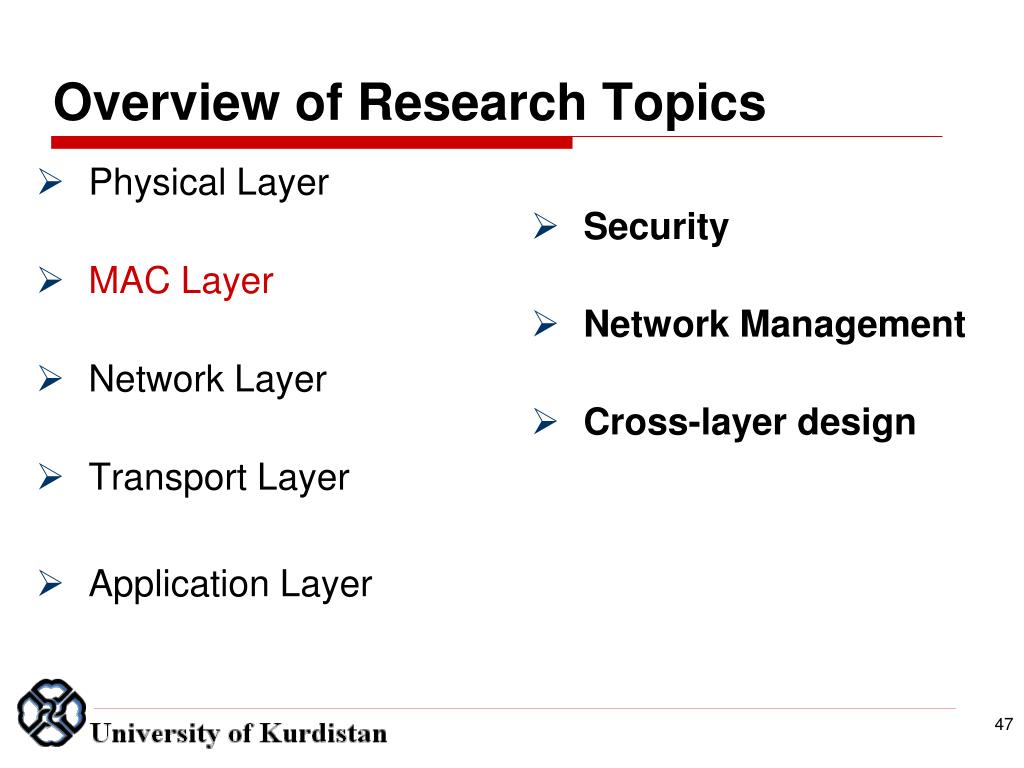 Overview of Research Topics

➢ Physical Layer

➢ MAC Layer

➢ Network Layer

➢ Transport Layer

➢ Application Layer

➢ Security

➢ Network Management

➢ Cross-layer design

University of Kurdistan

47